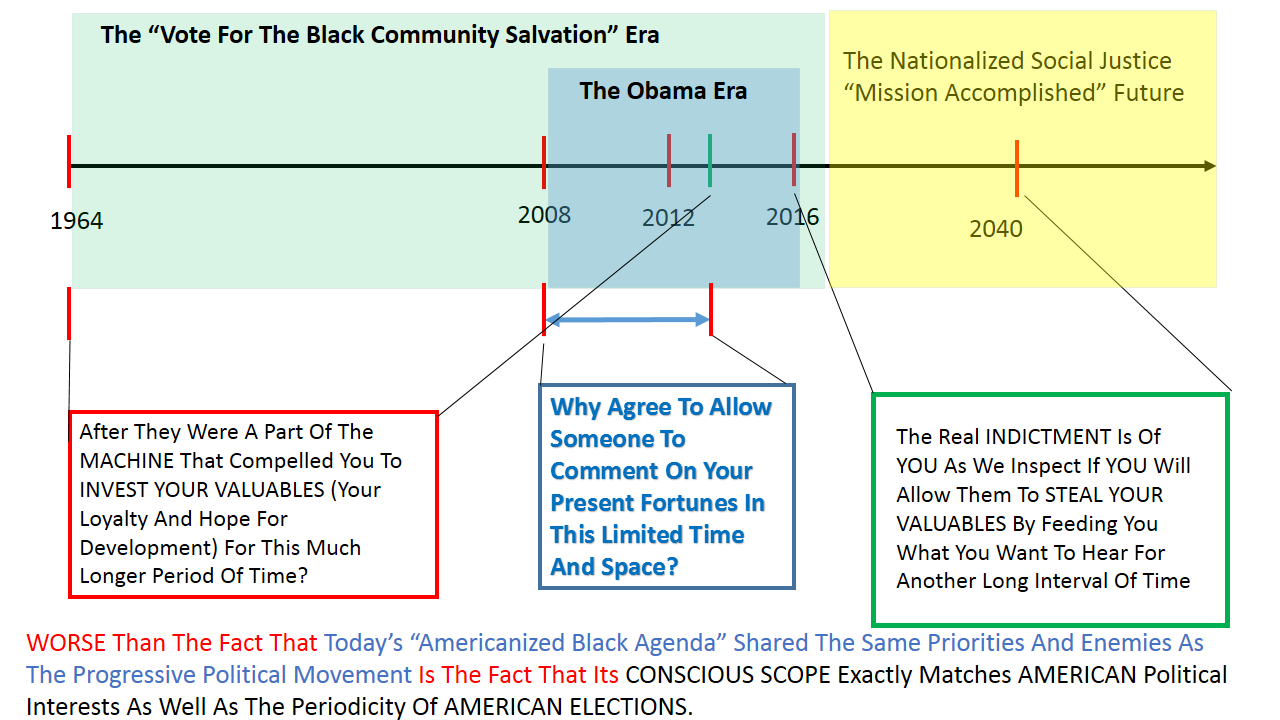 The “Vote For The Black Community Salvation” Era

The Obama Era

The Nationalized Social Justice “Mission Accomplished” Future

1964

2008

2012

2016

2040

After They Were A Part Of The MACHINE That Compelled You To INVEST YOUR VALUABLES (Your Loyalty And Hope For Development) For This Much Longer Period Of Time?

Why Agree To Allow Someone To Comment On Your Present Fortunes In This Limited Time And Space?

The Real INDICTMENT Is Of YOU As We Inspect If YOU Will Allow Them To STEAL YOUR VALUABLES By Feeding You What You Want To Hear For Another Long Interval Of Time

WORSE Than The Fact That Today’s “Americanized Black Agenda” Shared The Same Priorities And Enemies As The Progressive Political Movement Is The Fact That Its CONSCIOUS SCOPE Exactly Matches AMERICAN Political Interests As Well As The Periodicity Of AMERICAN ELECTIONS.